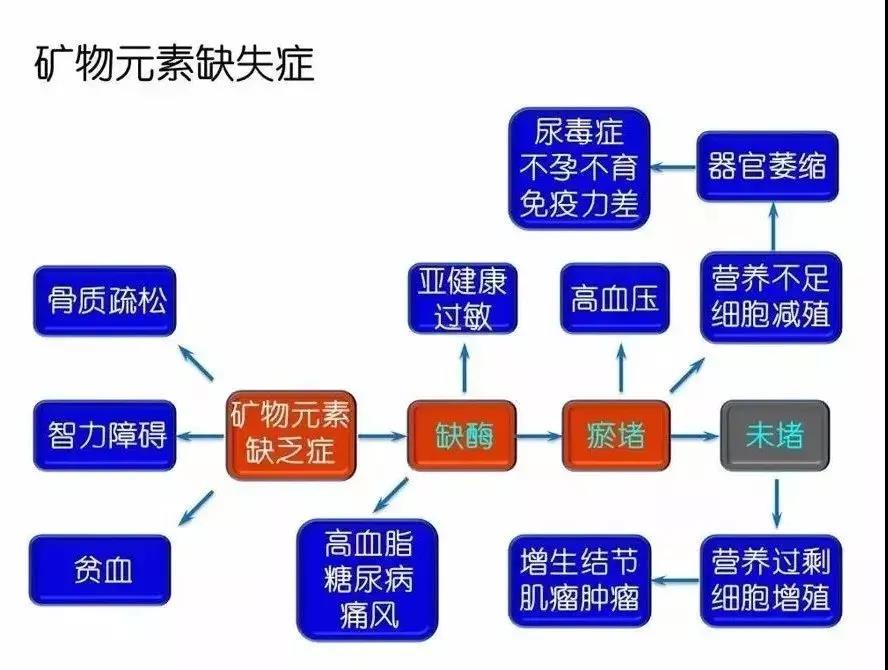 矿物元素缺失症

尿毒症
不孕不育
免疫力差

器官萎缩

骨质疏松

亚健康
过敏

高血压

营养不足
细胞减殖

智力障碍

矿物元素
缺乏症

缺酶

瘀堵

未堵

贫血

高血脂
糖尿病
痛风

增生结节
肌瘤肿瘤

营养过剩
细胞增殖